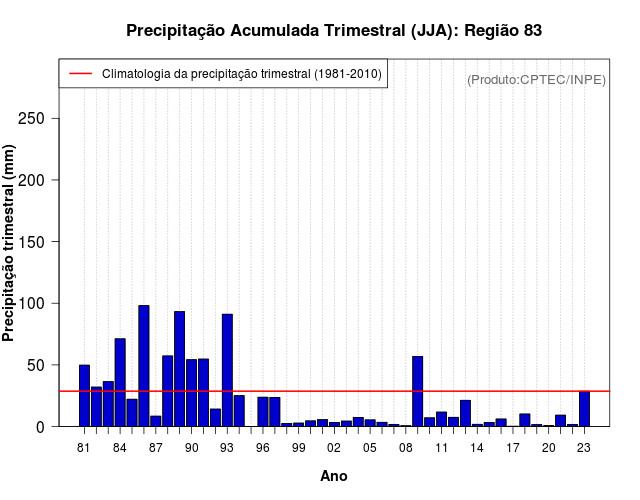 Precipitação Acumulada Trimestral (JJA): Região 83

Climatologia da precipitação trimestral (1981-2010)

(Produto:CPTEC/INPE)

Precipitação trimestral (mm)

250
200
150
100
50
0

81 84 87 90 93 96 99 02 05 08 11 14 17 20 23

Ano